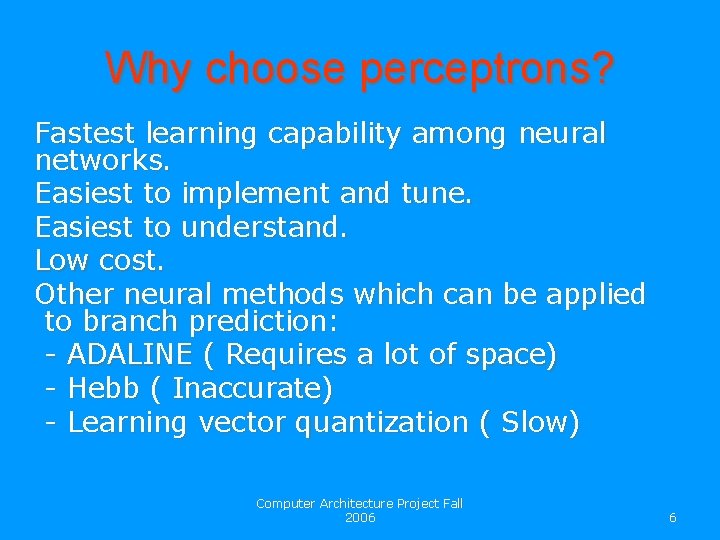 Why choose perceptrons?

Fastest learning capability among neural networks.

Easiest to implement and tune.

Easiest to understand.

Low cost.

Other neural methods which can be applied to branch prediction:
- ADALINE ( Requires a lot of space)
- Hebb ( Inaccurate)
- Learning vector quantization ( Slow)

Computer Architecture Project Fall 2006

6